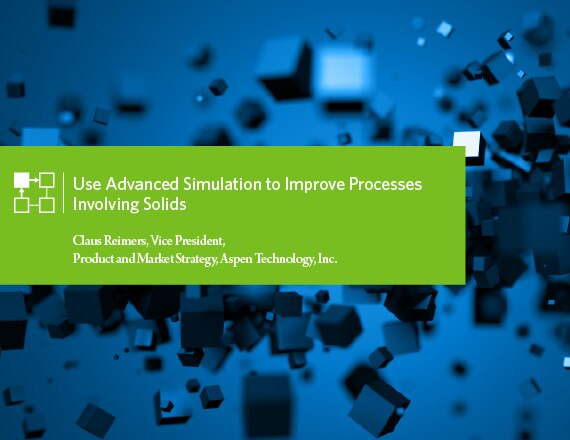 Use Advanced Simulation to Improve Processes Involving Solids

Claus Reimers, Vice President,
Product and Market Strategy, Aspen Technology, Inc.